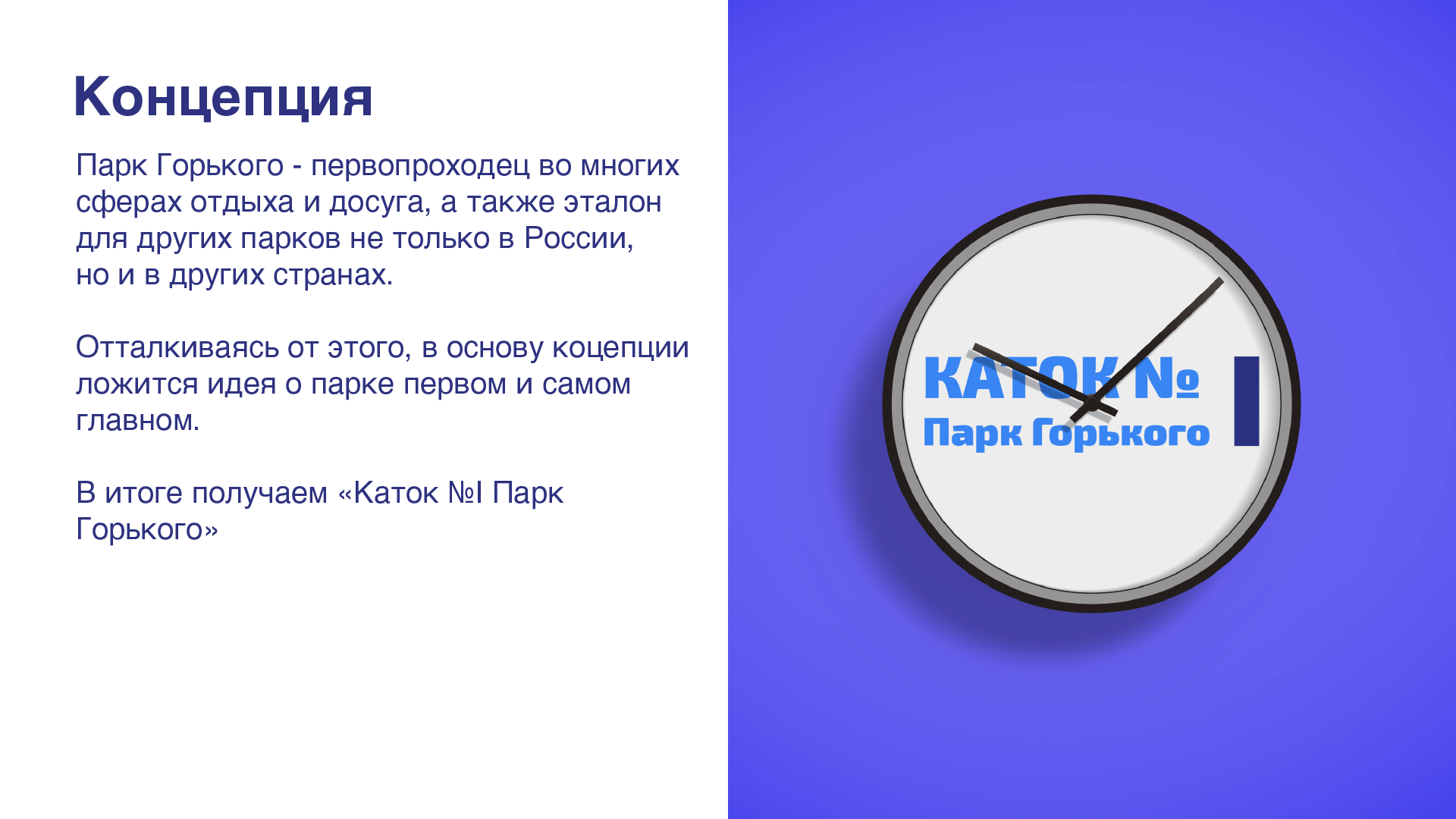 Концепция

Парк Горького - первопроходец во многих сферах отдыха и досуга, а также эталон для других парков не только в России, но и в других странах.

Отталкиваясь от этого, в основу коцепции ложится идея о парке первом и самом главном.

В итоге получаем «Каток №I Парк Горького»

КАТОК № I
Парк Горького